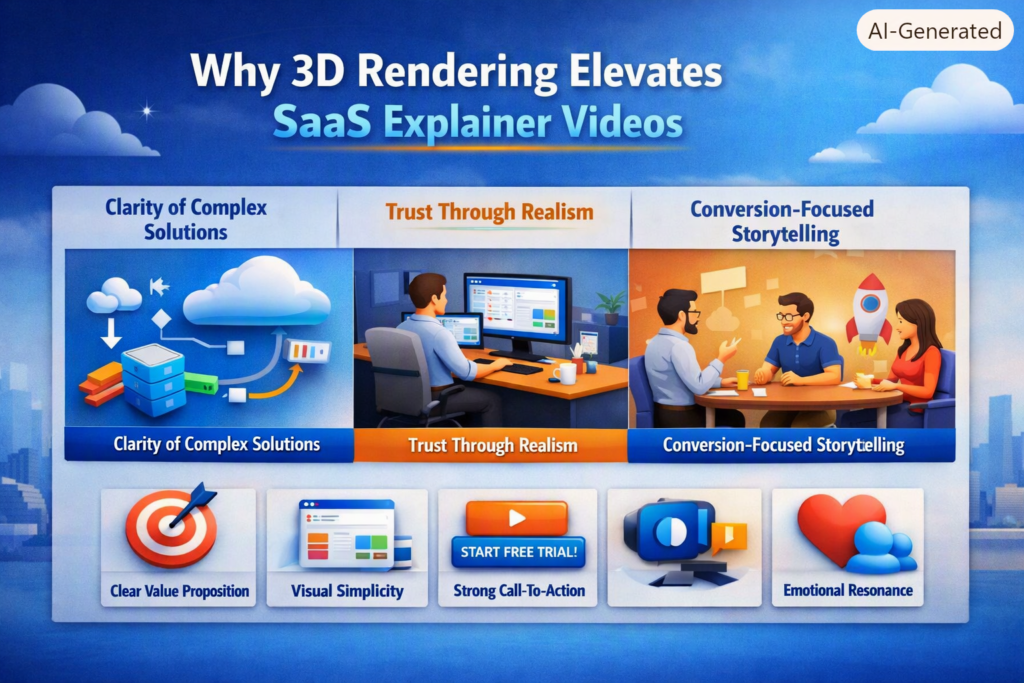 AI-Generated

Why 3D Rendering Elevates SaaS Explainer Videos

Clarity of Complex Solutions

Trust Through Realism

Conversion-Focused Storytelling

Clarity of Complex Solutions

Trust Through Realism

Conversion-Focused Storytelling

Clear Value Proposition

Visual Simplicity

START FREE TRIAL!

Strong Call-To-Action

Emotional Resonance